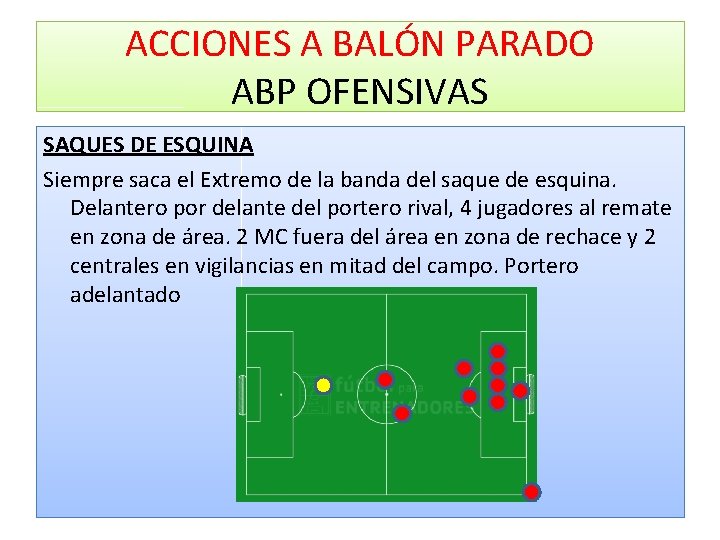 ACCIONES A BALÓN PARADO
ABP OFENSIVAS

SAQUES DE ESQUINA

Siempre saca el Extremo de la banda del saque de esquina. Delantero por delante del portero rival, 4 jugadores al remate en zona de área. 2 MC fuera del área en zona de rechace y 2 centrales en vigilancias en mitad del campo. Portero adelantado

fútbol para ENTRENADORES